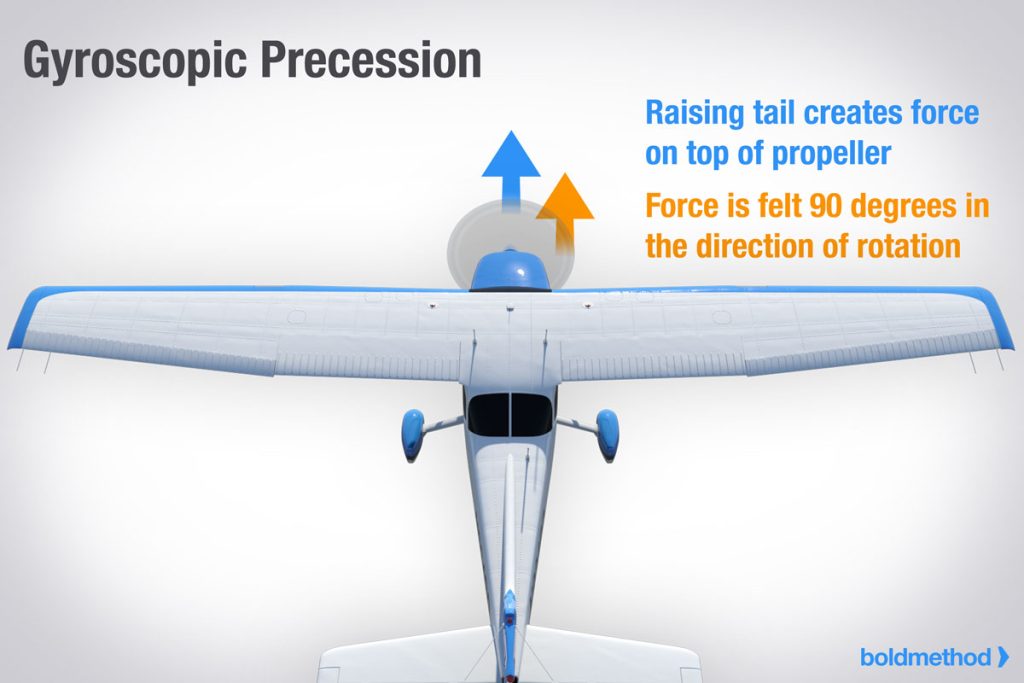 Gyroscopic Precession

Raising tail creates force on top of propeller

Force is felt 90 degrees in the direction of rotation

boldmethod